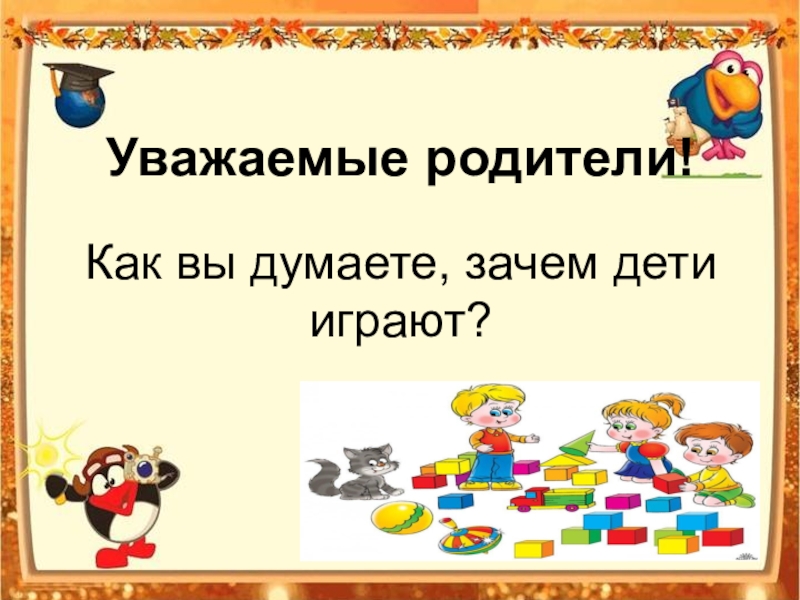 Уважаемые родители!

Как вы думаете, зачем дети играют?